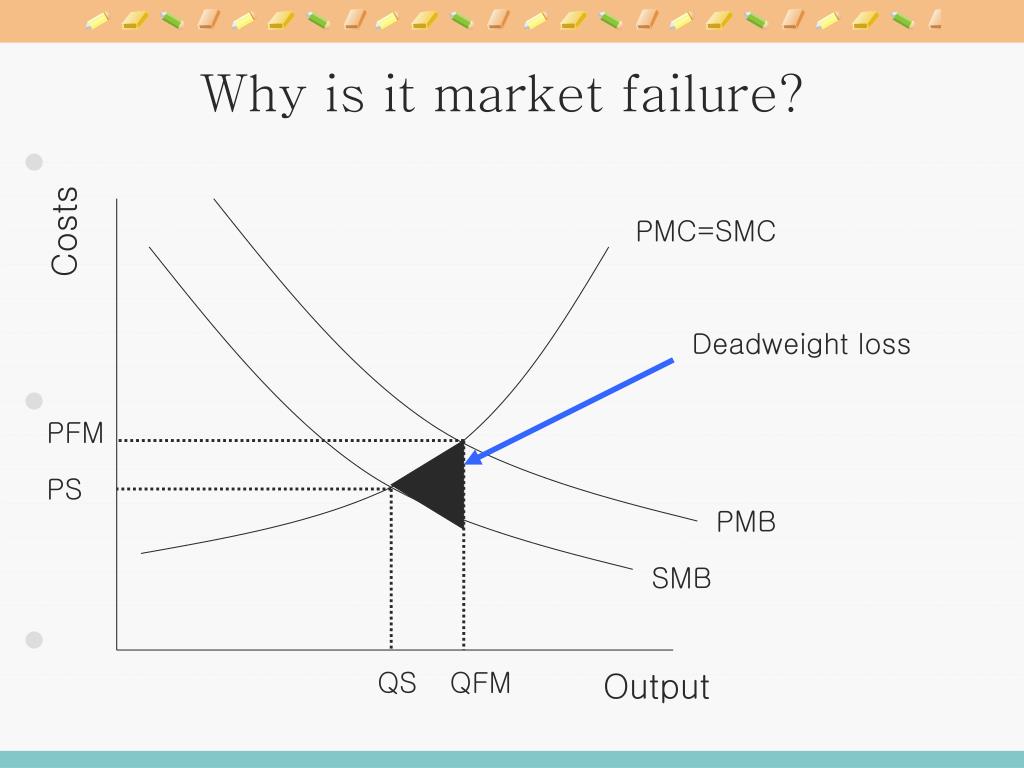 Why is it market failure?

Costs

PMC=SMC

Deadweight loss

PFM

PS

PMB

SMB

QS QFM

Output